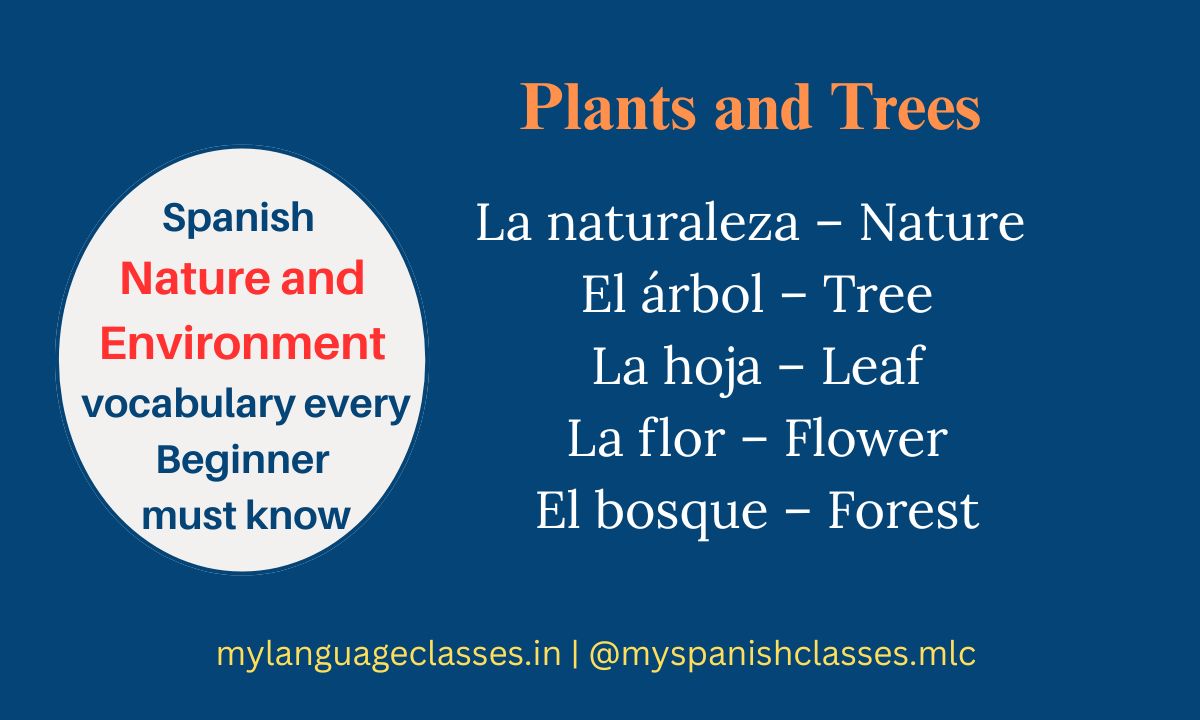 Spanish
Nature and Environment
vocabulary every Beginner must know

Plants and Trees

La naturaleza – Nature
El árbol – Tree
La hoja – Leaf
La flor – Flower
El bosque – Forest

mylanguageclasses.in | @myspanishclasses.mlc